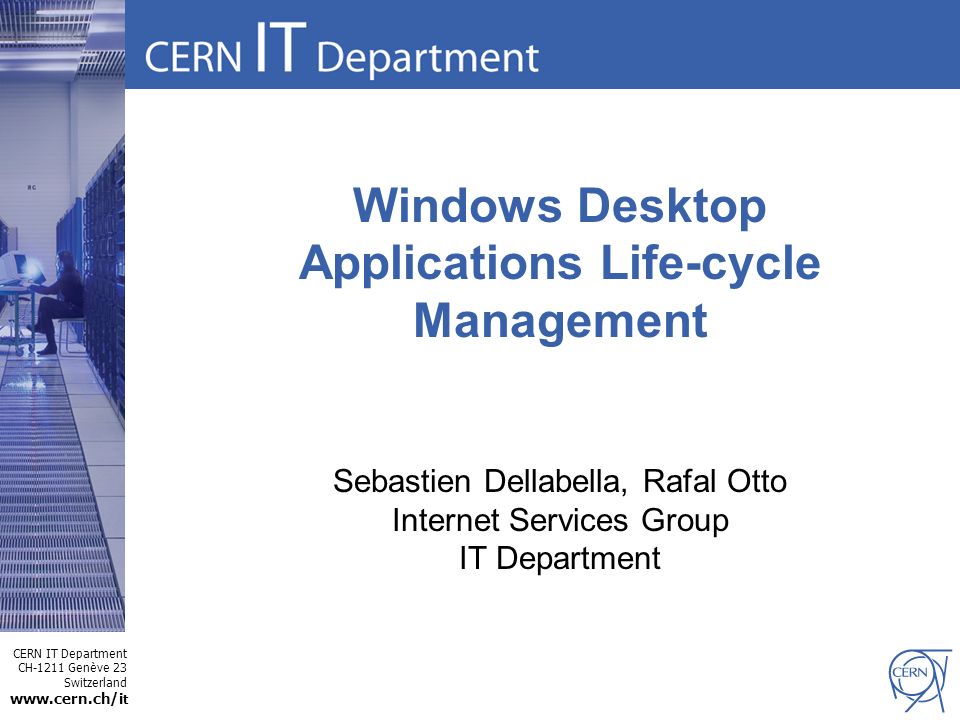 CERN IT Department

Windows Desktop Applications Life-cycle Management

Sebastien Dellabella, Rafal Otto
Internet Services Group
IT Department

CERN IT Department
CH-1211 Genève 23
Switzerland
www.cern.ch/it

CERN